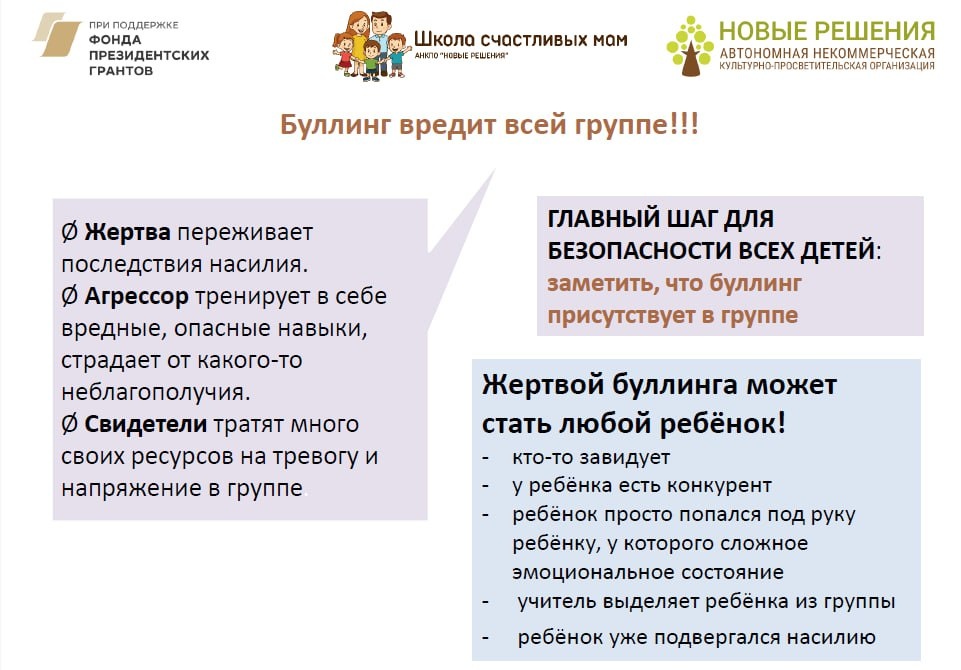 ПРИ ПОДДЕРЖКЕ
ФОНДА
ПРЕЗИДЕНТСКИХ
ГРАНТОВ

Школа счастливых мам
АНКПО "НОВЫЕ РЕШЕНИЯ"

НОВЫЕ РЕШЕНИЯ
АВТОНОМНАЯ НЕКОММЕРЧЕСКАЯ
КУЛЬТУРНО-ПРОСВЕТИТЕЛЬСКАЯ ОРГАНИЗАЦИЯ

Буллинг вредит всей группе!!!

Ø Жертва переживает последствия насилия.
Ø Агрессор тренирует в себе вредные, опасные навыки, страдает от какого-то неблагополучия.
Ø Свидетели тратят много своих ресурсов на тревогу и напряжение в группе.

ГЛАВНЫЙ ШАГ ДЛЯ БЕЗОПАСНОСТИ ВСЕХ ДЕТЕЙ: заметить, что буллинг присутствует в группе

Жертвой буллинга может стать любой ребёнок!
- кто-то завидует
- у ребёнка есть конкурент
- ребёнок просто попался под руку ребёнку, у которого сложное эмоциональное состояние
- учитель выделяет ребёнка из группы
- ребёнок уже подвергался насилию